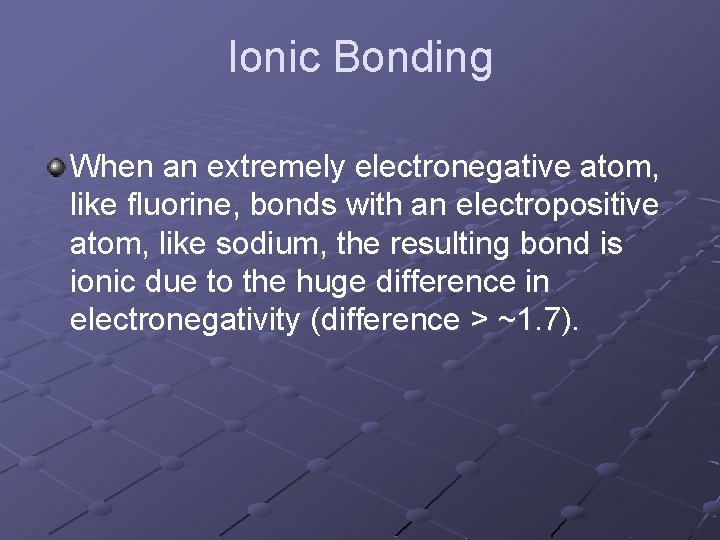 Ionic Bonding

When an extremely electronegative atom, like fluorine, bonds with an electropositive atom, like sodium, the resulting bond is ionic due to the huge difference in electronegativity (difference > ~1.7).